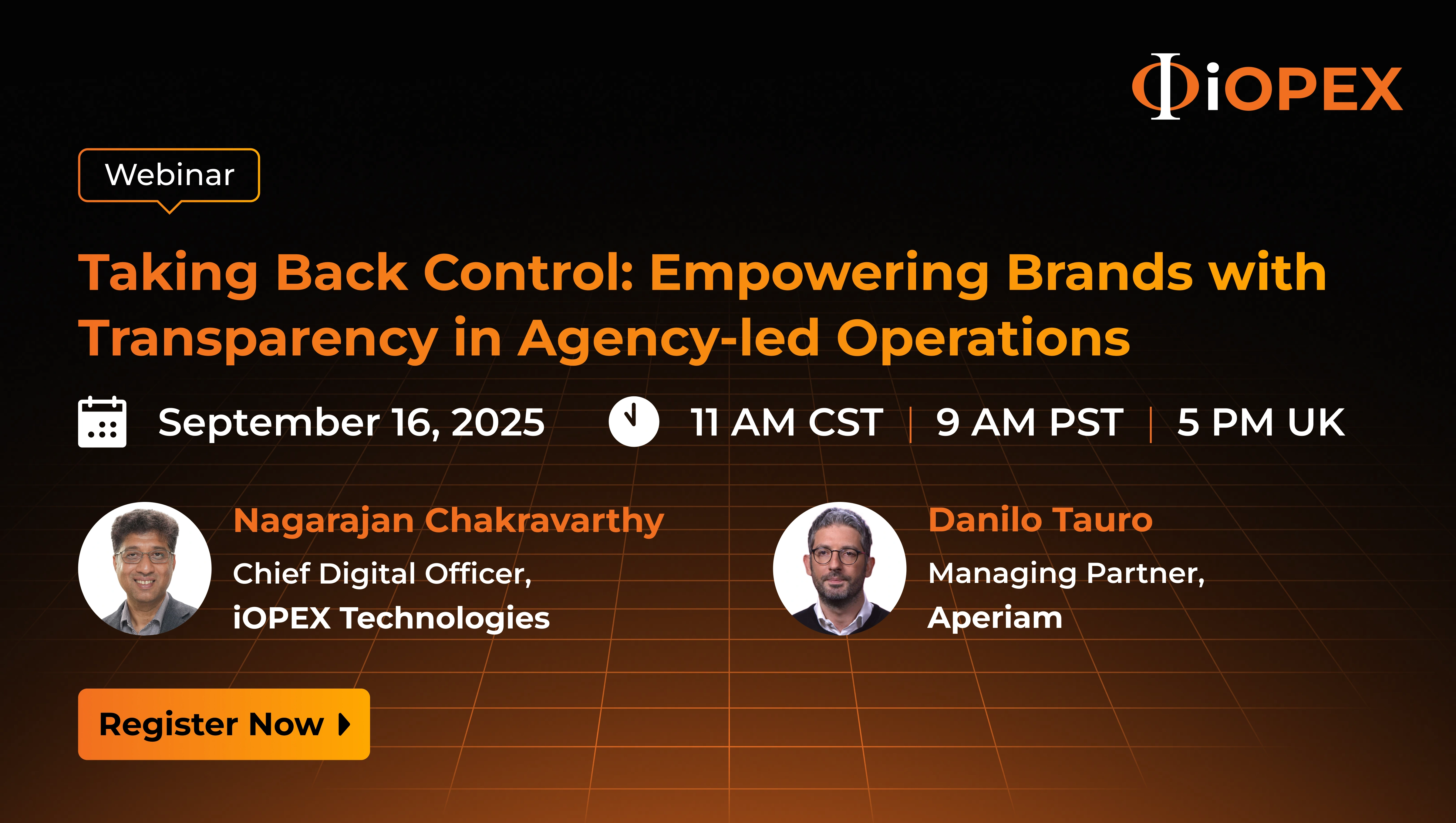 iOPEX

Webinar

Taking Back Control: Empowering Brands with Transparency in Agency-led Operations

September 16, 2025

11 AM CST | 9 AM PST | 5 PM UK

Nagarajan Chakravarthy
Chief Digital Officer, iOPEX Technologies

Danilo Tauro
Managing Partner, Aperiam

Register Now